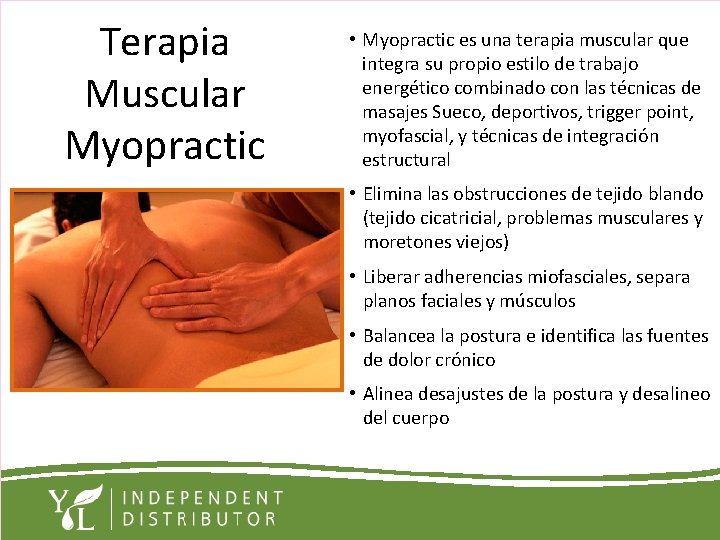 Terapia Muscular Myopractic

• Myopractic es una terapia muscular que integra su propio estilo de trabajo energético combinado con las técnicas de masajes Sueco, deportivos, trigger point, myofascial, y técnicas de integración estructural

• Elimina las obstrucciones de tejido blando (tejido cicatricial, problemas musculares y moretones viejos)

• Liberar adherencias miofasciales, separa planos faciales y músculos

• Balancea la postura e identifica las fuentes de dolor crónico

• Alinea desajustes de la postura y desalineo del cuerpo

YL INDEPENDENT DISTRIBUTOR